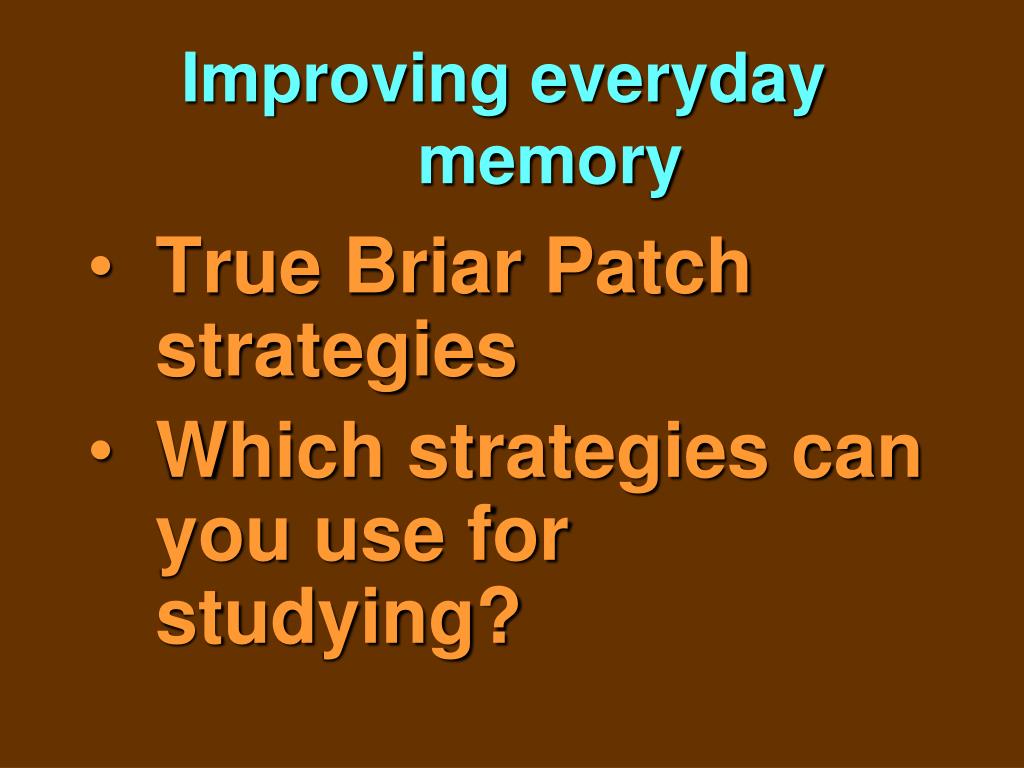 Improving everyday memory

• True Briar Patch strategies
• Which strategies can you use for studying?